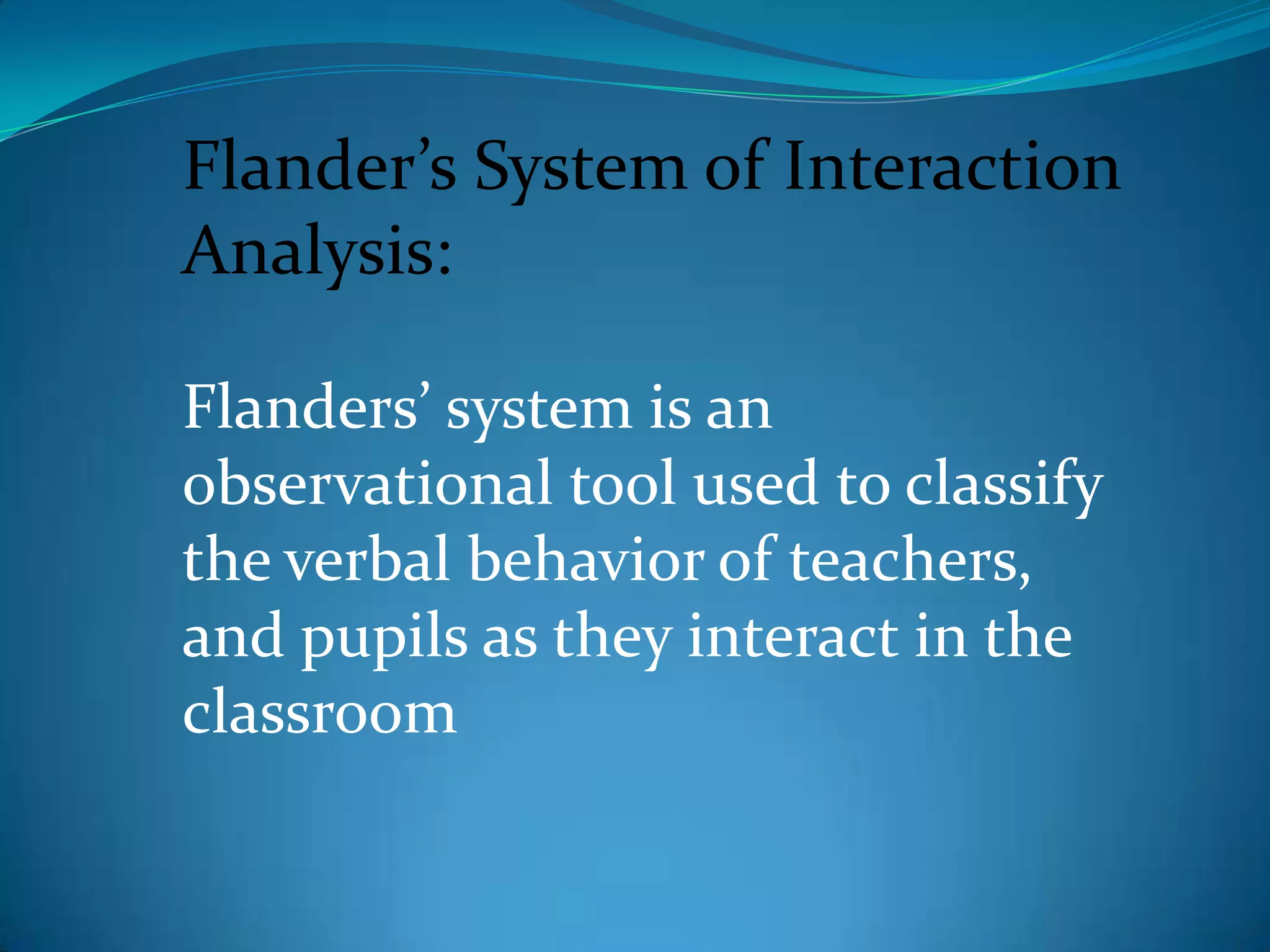 Flander’s System of Interaction Analysis:

Flanders’ system is an observational tool used to classify the verbal behavior of teachers, and pupils as they interact in the classroom